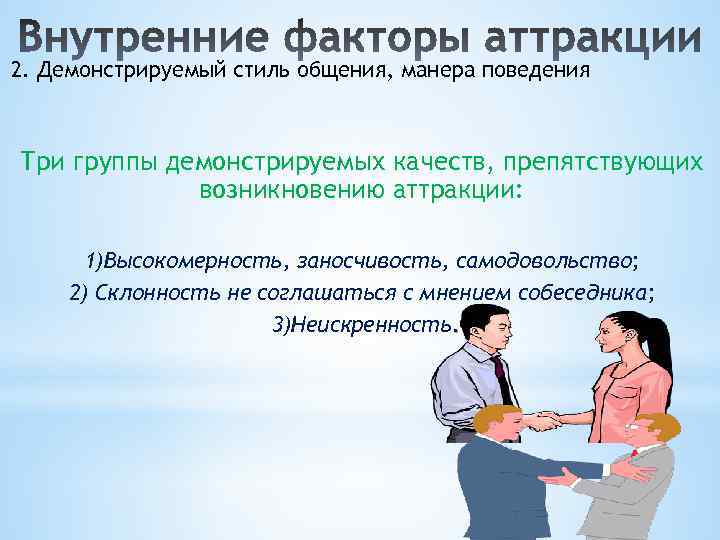 Внутренние факторы аттракции
2. Демонстрируемый стиль общения, манера поведения

Три группы демонстрируемых качеств, препятствующих возникновению аттракции:

1)Высокомерность, заносчивость, самодовольство;
2) Склонность не соглашаться с мнением собеседника;
3)Неискренность.